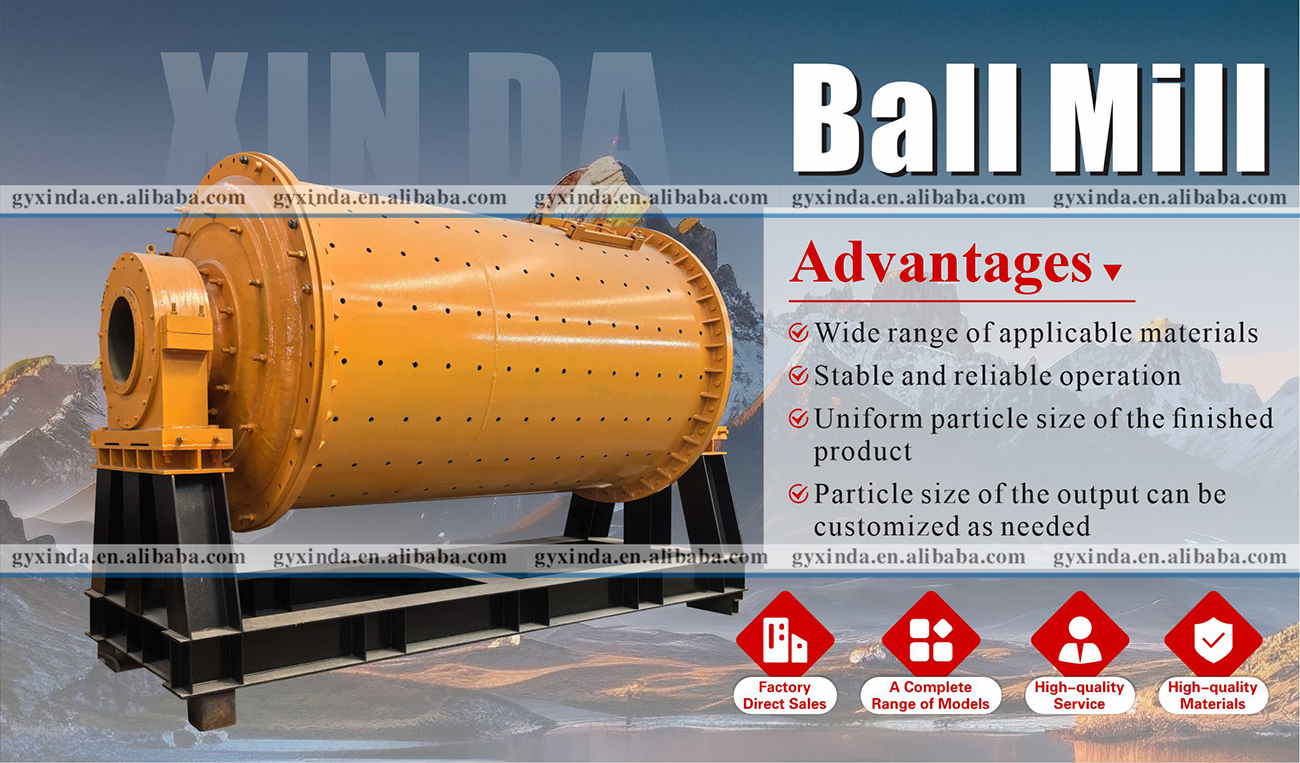 XIN DA

Ball Mill

gyxinda.en.alibaba.com gyxinda.en.alibaba.com gyxinda.en.alibaba.com gyxinda.en.alibaba.com gyxinda.en.alibaba.com

Advantages

Wide range of applicable materials

Stable and reliable operation

Uniform particle size of the finished product

Particle size of the output can be customized as needed

gyxinda.en.alibaba.com gyxinda.en.alibaba.com gyxinda.en.alibaba.com gyxinda.en.alibaba.com gyxinda.en.alibaba.com

Factory Direct Sales

A Complete Range of Models

High-quality Service

High-quality Materials